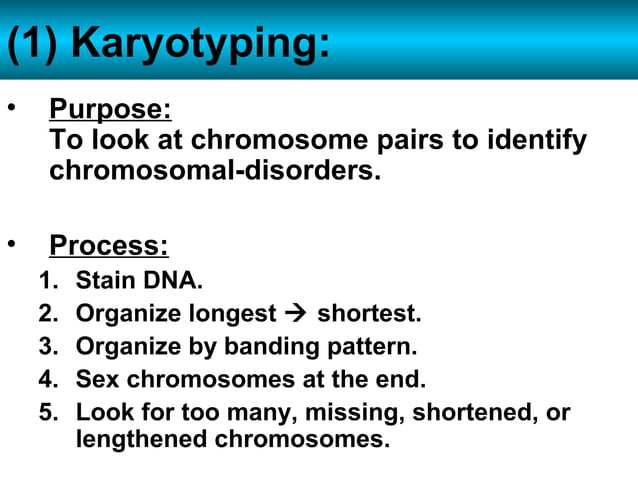 (1) Karyotyping:

• Purpose:
To look at chromosome pairs to identify chromosomal-disorders.

• Process:
1. Stain DNA.
2. Organize longest → shortest.
3. Organize by banding pattern.
4. Sex chromosomes at the end.
5. Look for too many, missing, shortened, or lengthened chromosomes.